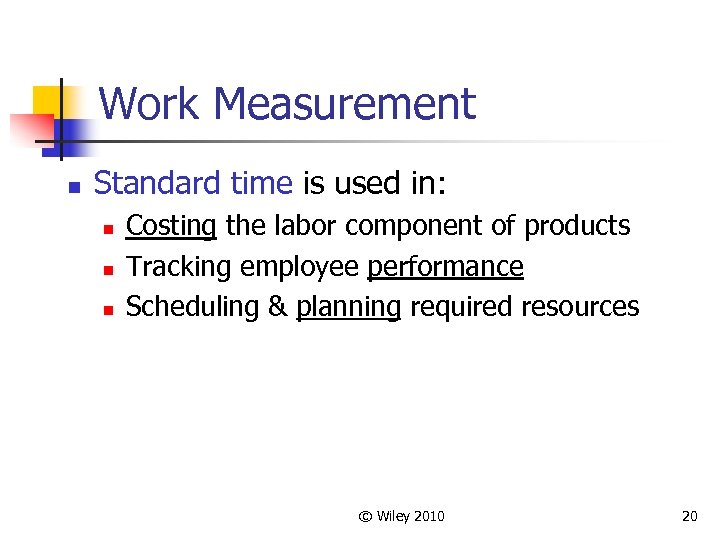 Work Measurement

- Standard time is used in:
  - Costing the labor component of products
  - Tracking employee performance
  - Scheduling & planning required resources

© Wiley 2010

20